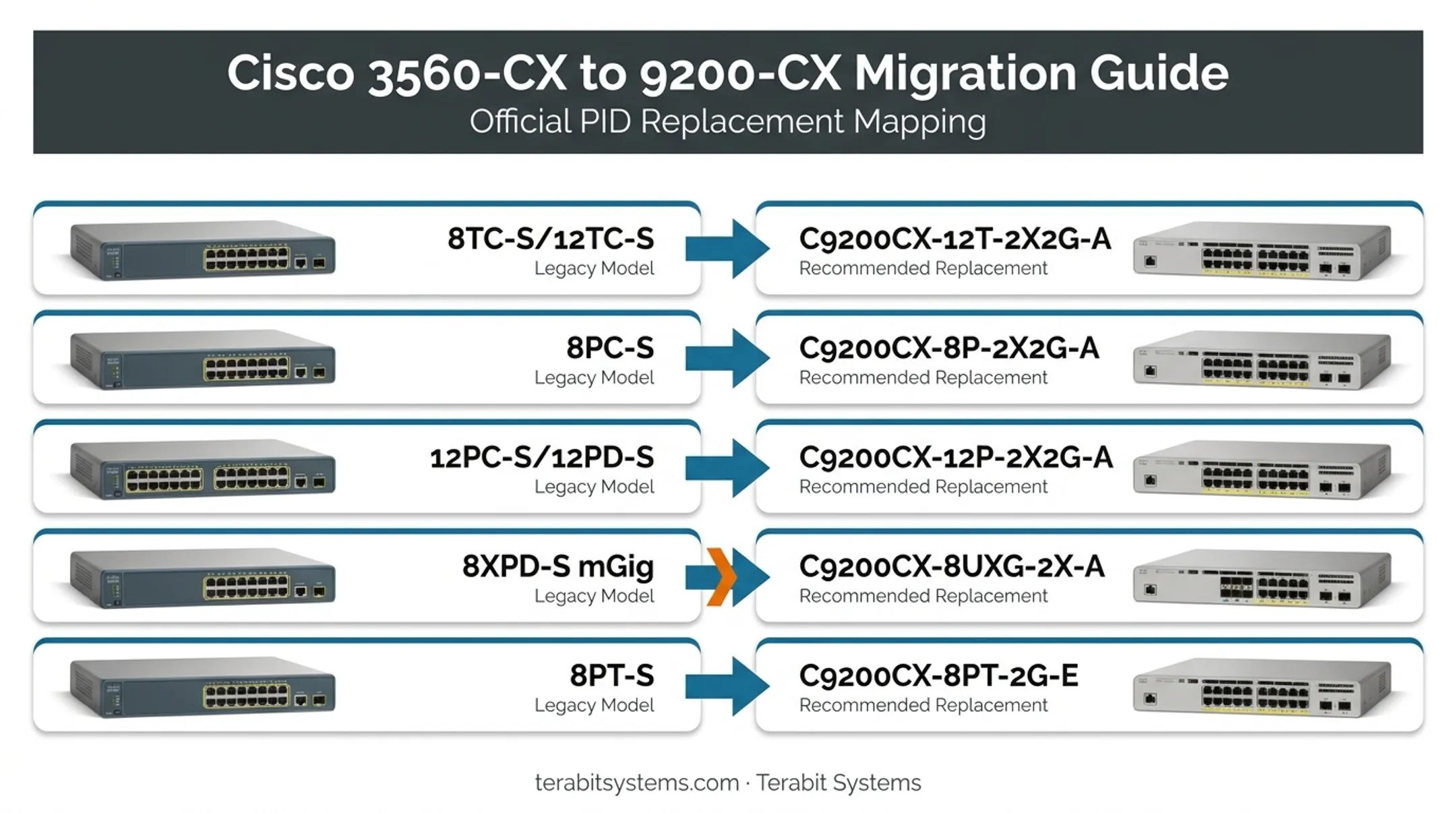 Cisco 3560-CX to 9200-CX Migration Guide
Official PID Replacement Mapping

8TC-S/12TC-S
Legacy Model

C9200CX-12T-2X2G-A
Recommended Replacement

8PC-S
Legacy Model

C9200CX-8P-2X2G-A
Recommended Replacement

12PC-S/12PD-S
Legacy Model

C9200CX-12P-2X2G-A
Recommended Replacement

8XPD-S mGig
Legacy Model

C9200CX-8UXG-2X-A
Recommended Replacement

8PT-S
Legacy Model

C9200CX-8PT-2G-E
Recommended Replacement

terabitsystems.com · Terabit Systems